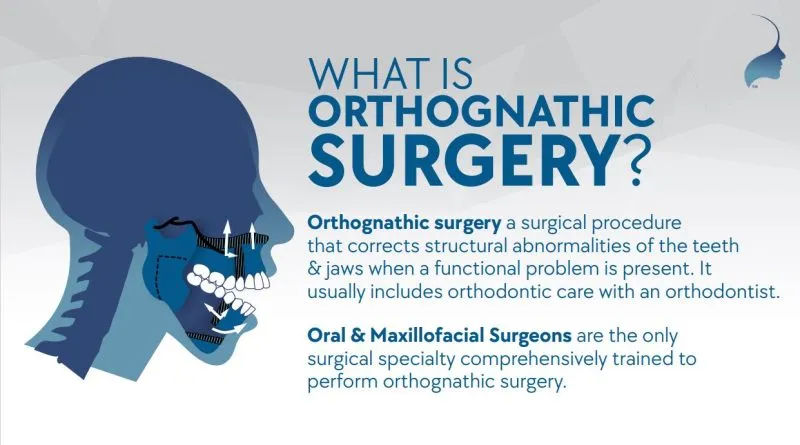 WHAT IS ORTHOGNATHIC SURGERY?

Orthognathic surgery a surgical procedure that corrects structural abnormalities of the teeth & jaws when a functional problem is present. It usually includes orthodontic care with an orthodontist.

Oral & Maxillofacial Surgeons are the only surgical specialty comprehensively trained to perform orthognathic surgery.